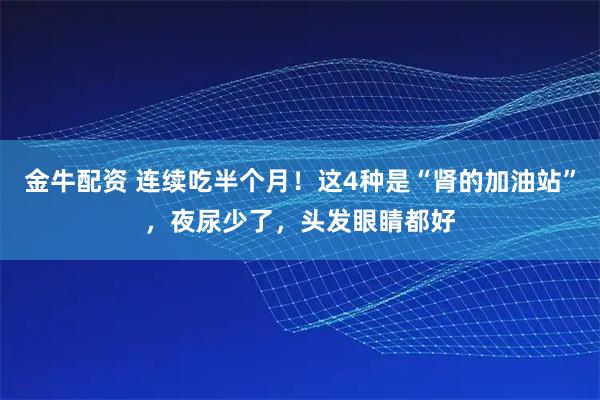 金牛配资 连续吃半个月！这4种是“肾的加油站”，夜尿少了，头发眼睛都好